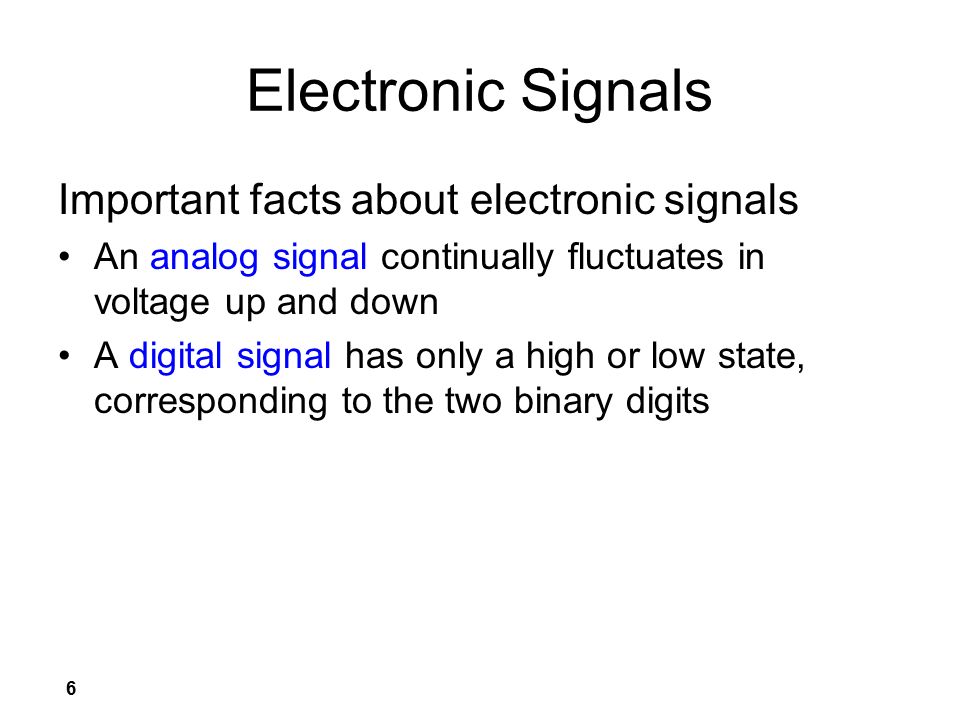 Electronic Signals

Important facts about electronic signals

• An analog signal continually fluctuates in voltage up and down

• A digital signal has only a high or low state, corresponding to the two binary digits

6